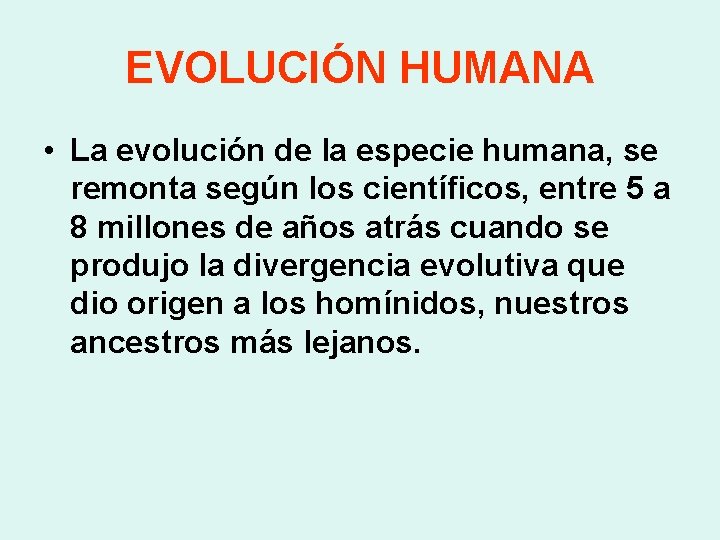 EVOLUCIÓN HUMANA

• La evolución de la especie humana, se remonta según los científicos, entre 5 a 8 millones de años atrás cuando se produjo la divergencia evolutiva que dio origen a los homínidos, nuestros ancestros más lejanos.